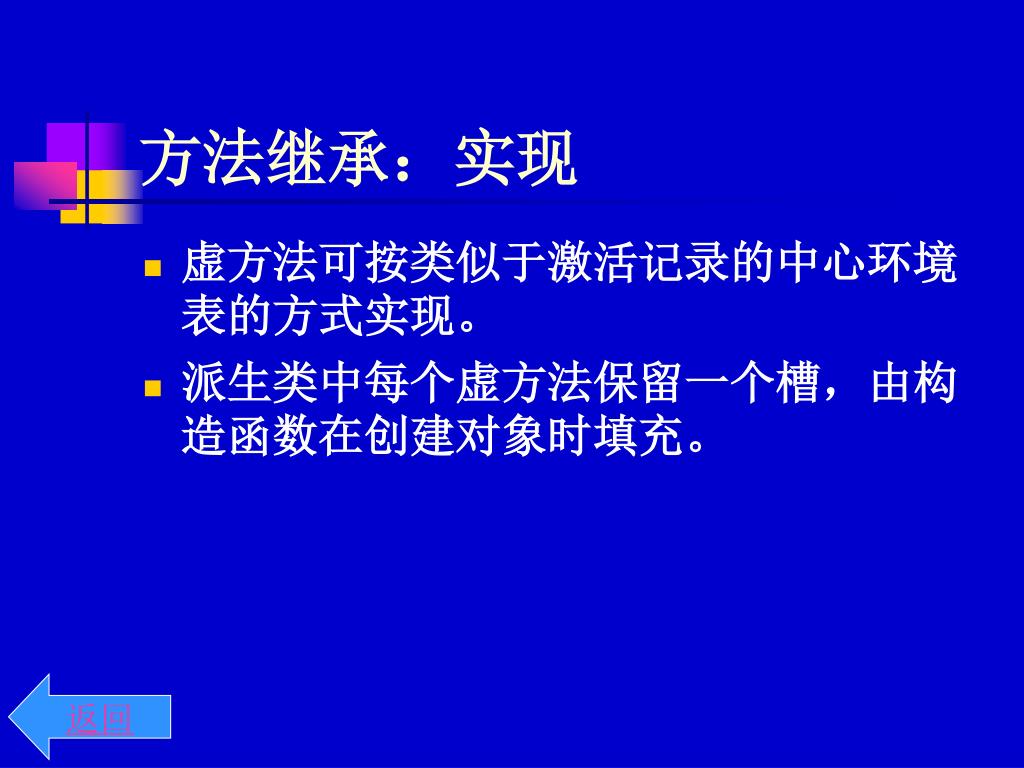 方法继承：实现

虚方法可按类似于激活记录的中心环境表的方式实现。

派生类中每个虚方法保留一个槽，由构造函数在创建对象时填充。

返回